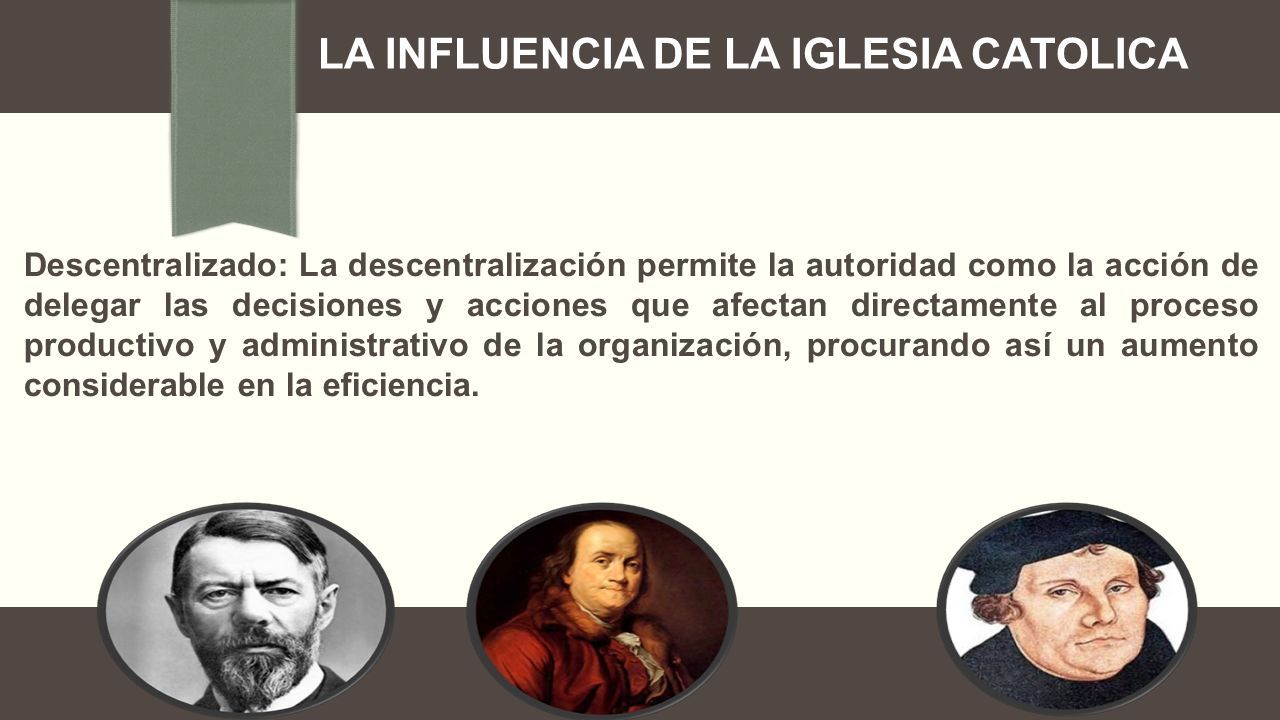 LA INFLUENCIA DE LA IGLESIA CATOLICA

Descentralizado: La descentralización permite la autoridad como la acción de delegar las decisiones y acciones que afectan directamente al proceso productivo y administrativo de la organización, procurando así un aumento considerable en la eficiencia.